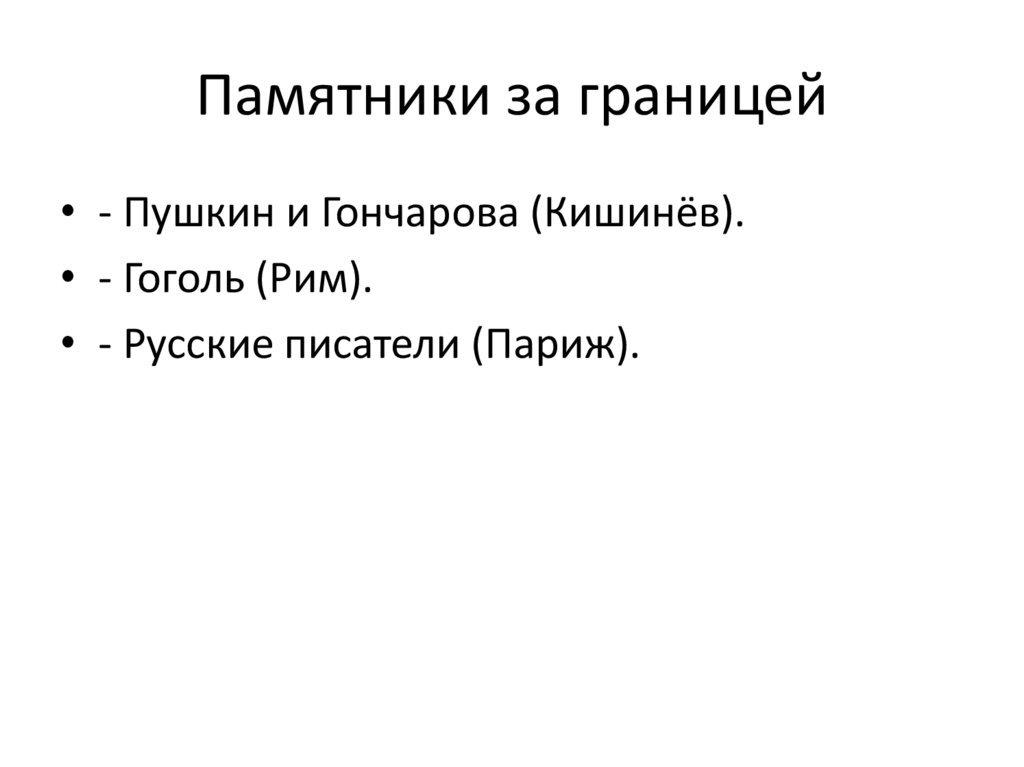 Памятники за границей

• - Пушкин и Гончарова (Кишинёв).
• - Гоголь (Рим).
• - Русские писатели (Париж).